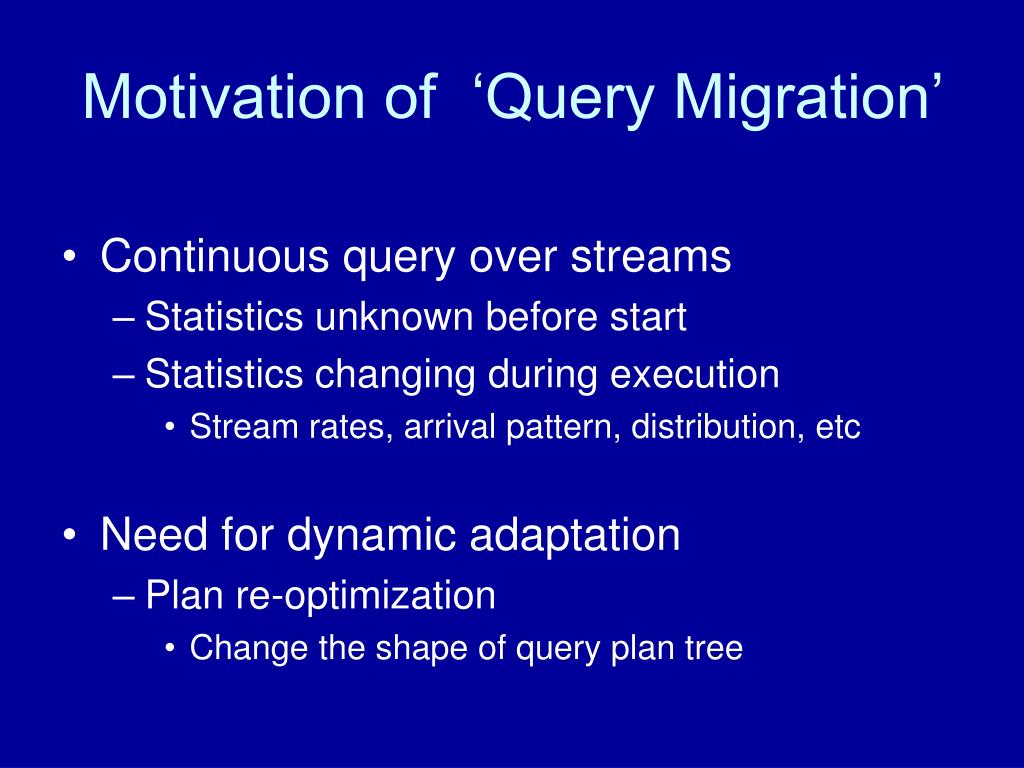 Motivation of ‘Query Migration’

• Continuous query over streams
– Statistics unknown before start
– Statistics changing during execution
• Stream rates, arrival pattern, distribution, etc

• Need for dynamic adaptation
– Plan re-optimization
• Change the shape of query plan tree